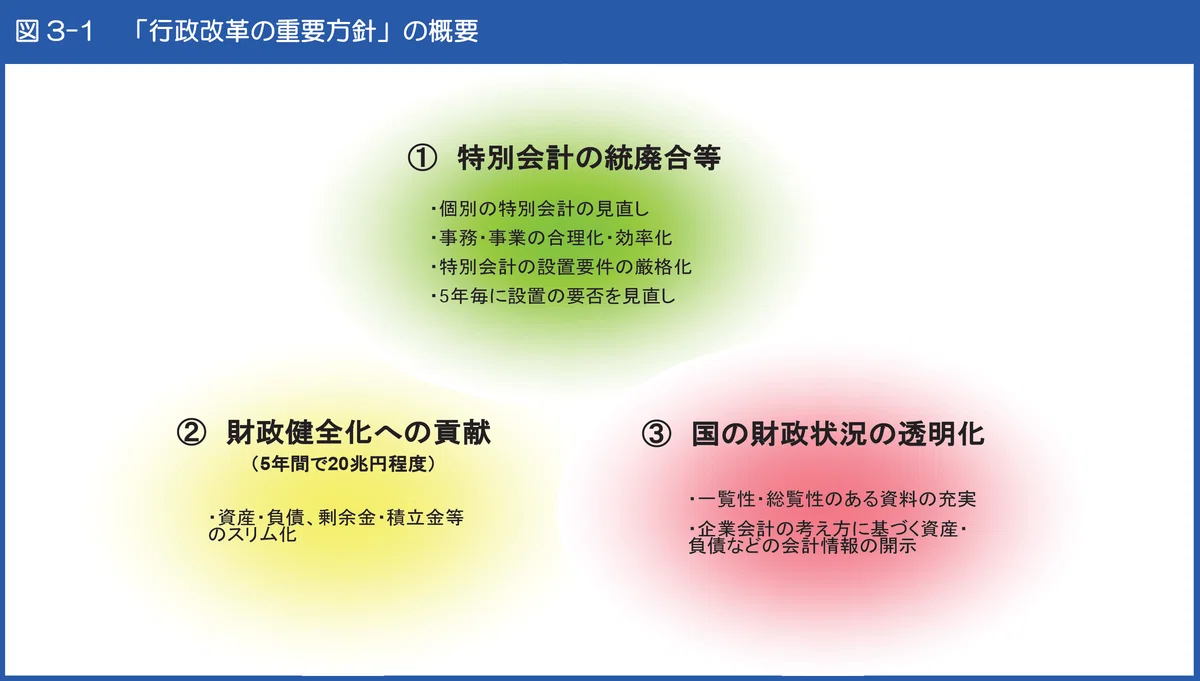 図 3-1　「行政改革の重要方針」の概要

① 特別会計の統廃合等

・個別の特別会計の見直し
・事務・事業の合理化・効率化
・特別会計の設置要件の厳格化
・5年毎に設置の要否を見直し

② 財政健全化への貢献
（5年間で20兆円程度）

・資産・負債、剰余金・積立金等のスリム化

③ 国の財政状況の透明化

・一覧性・総覧性のある資料の充実
・企業会計の考え方に基づく資産・負債などの会計情報の開示